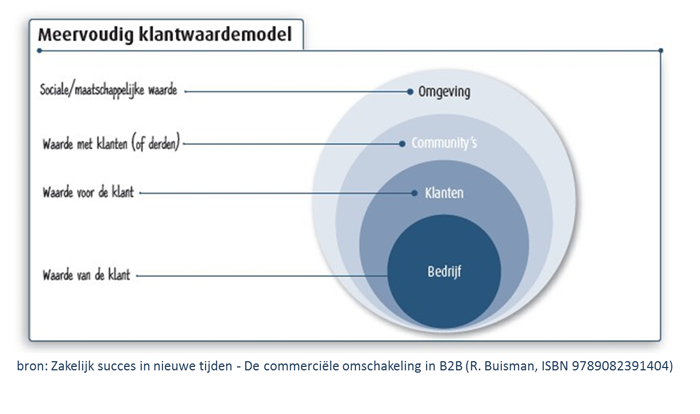 Meervoudig klantwaardemodel

Sociale/maatschappelijke waarde
Omgeving

Waarde met klanten (of derden)
Community's

Waarde voor de klant
Klanten

Waarde van de klant
Bedrijf

bron: Zakelijk succes in nieuwe tijden - De commerciële omschakeling in B2B (R. Buisman, ISBN 9789082391404)